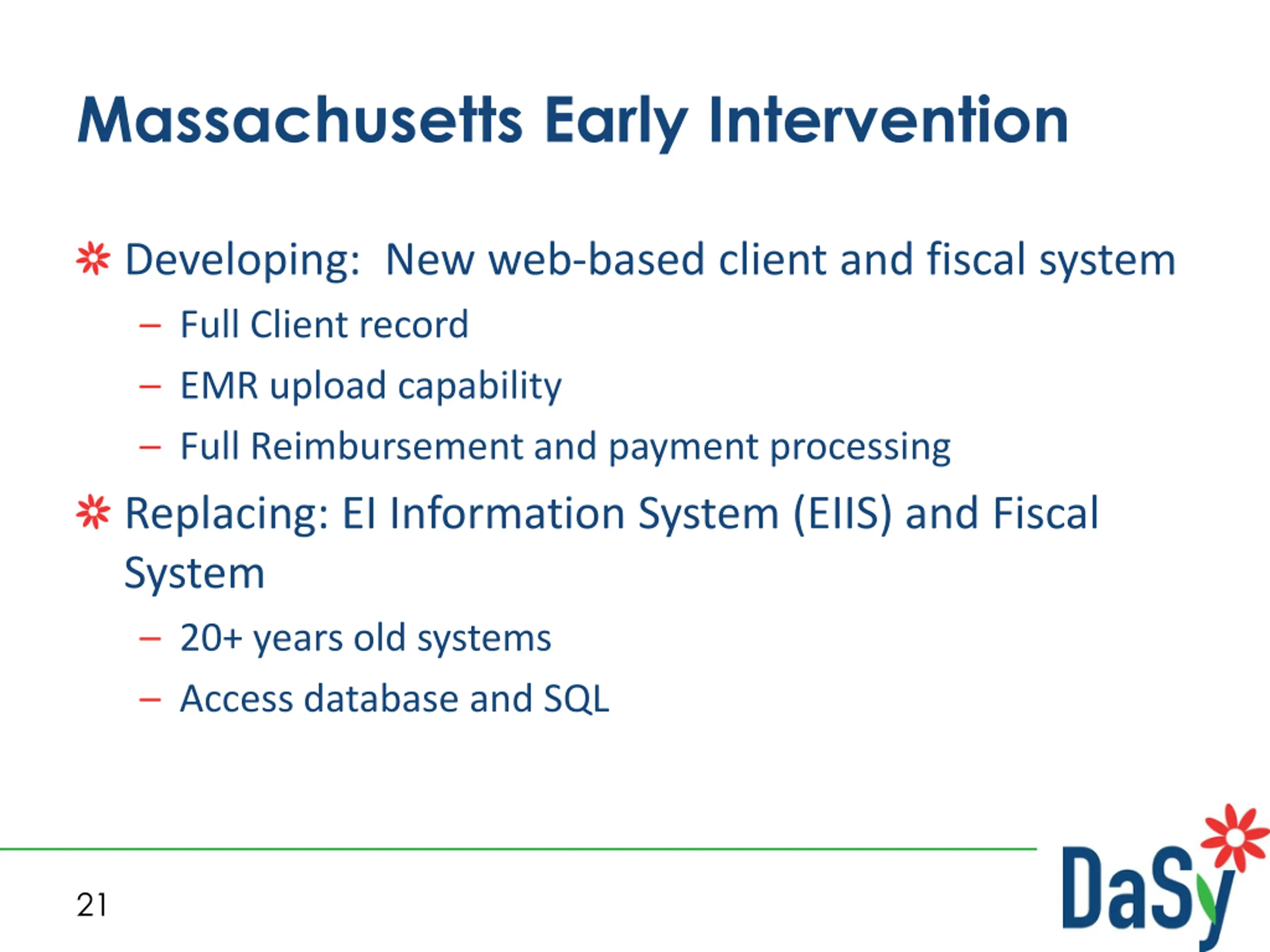 Massachusetts Early Intervention

Developing: New web-based client and fiscal system

– Full Client record
– EMR upload capability
– Full Reimbursement and payment processing

Replacing: EI Information System (EIIS) and Fiscal System

– 20+ years old systems
– Access database and SQL

21

DaSy